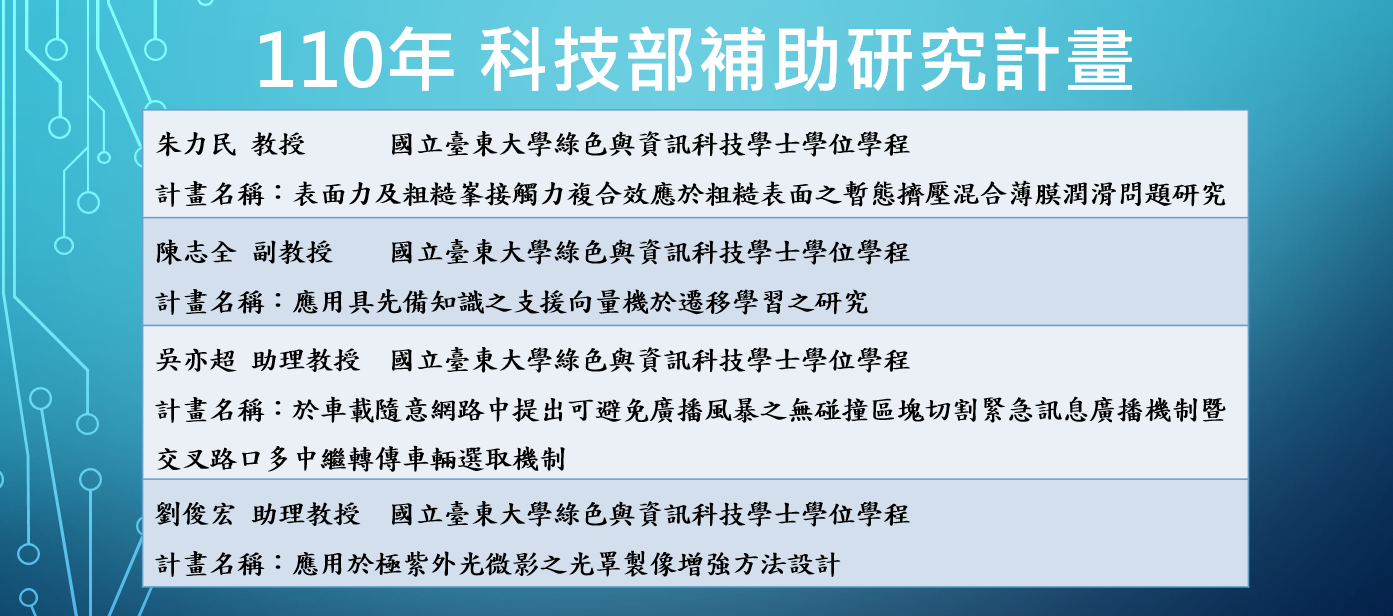 110年 科技部補助研究計畫

朱力民 教授　　國立臺東大學綠色與資訊科技學士學位學程

計畫名稱：表面力及粗糙峯接觸力複合效應於粗糙表面之暫態擠壓混合薄膜潤滑問題研究

陳志全 副教授　　國立臺東大學綠色與資訊科技學士學位學程

計畫名稱：應用具先備知識之支援向量機於遷移學習之研究

吳亦超 助理教授　國立臺東大學綠色與資訊科技學士學位學程

計畫名稱：於車載隨意網路中提出可避免廣播風暴之無碰撞區塊切割緊急訊息廣播機制暨交叉路口多中繼轉傳車輛選取機制

劉俊宏 助理教授　國立臺東大學綠色與資訊科技學士學位學程

計畫名稱：應用於極紫外光微影之光罩製像增強方法設計